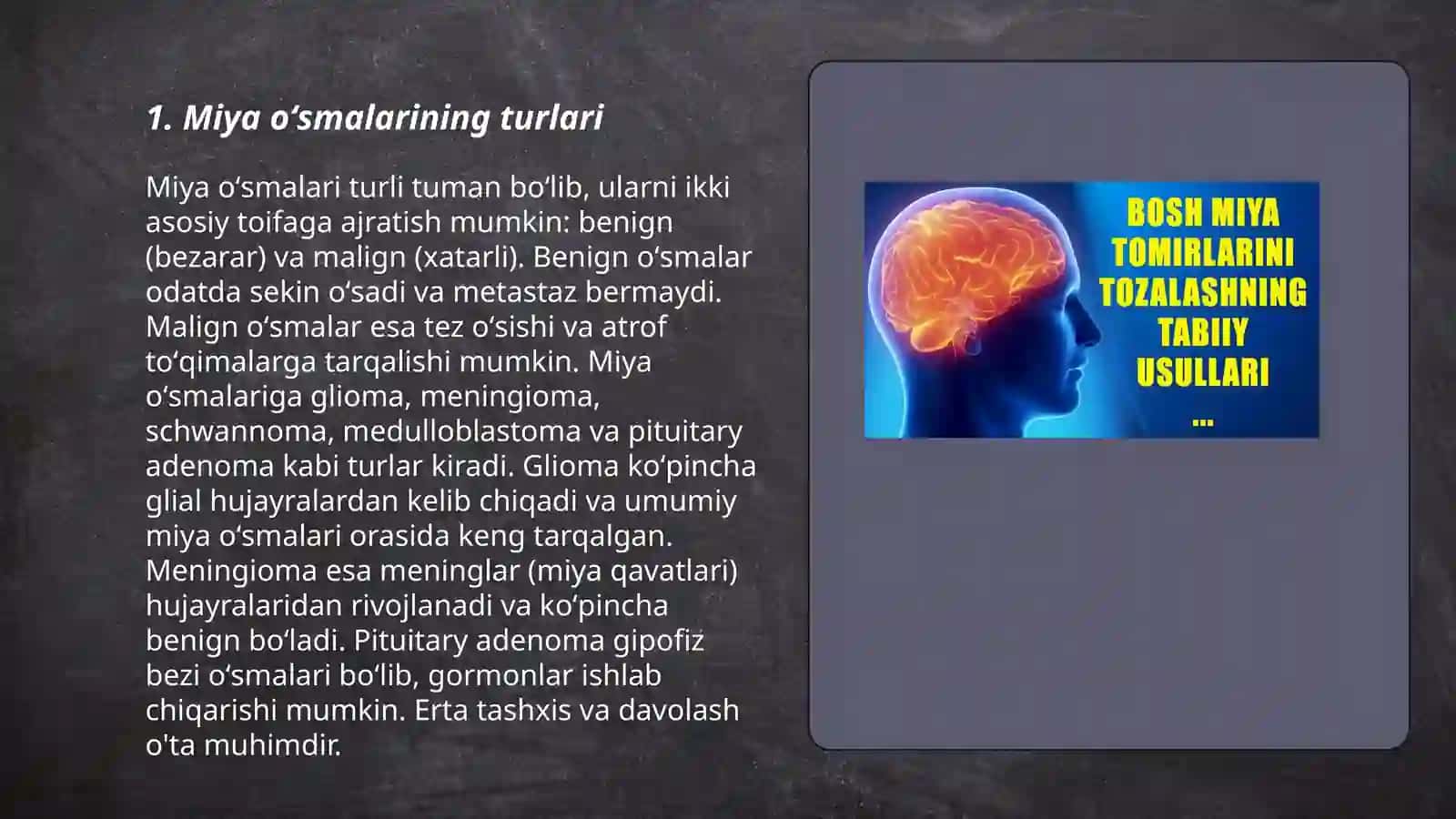 1. Miya oʻsmalarining turlari

Miya oʻsmalari turli tuman boʻlib, ularni ikki asosiy toifaga ajratish mumkin: benign (bezarar) va malign (xatarli). Benign oʻsmalar odatda sekin oʻsadi va metastaz bermaydi. Malign oʻsmalar esa tez oʻsishi va atrof toʻqimalarga tarqalishi mumkin. Miya oʻsmalariga glioma, meningioma, schwannoma, medulloblastoma va pituitary adenoma kabi turlar kiradi. Glioma koʻpincha glial hujayralardan kelib chiqadi va umumiy miya oʻsmalari orasida keng tarqalgan. Meningioma esa meninglar (miya qavatlari) hujayralaridan rivojlanadi va koʻpincha benign boʻladi. Pituitary adenoma gipofiz bezi oʻsmalari boʻlib, gormonlar ishlab chiqarishi mumkin. Erta tashxis va davolash o'ta muhimdir.

BOSH MIYA TOMIRLARINI TOZALASHNING TABIIY USULLARI ...